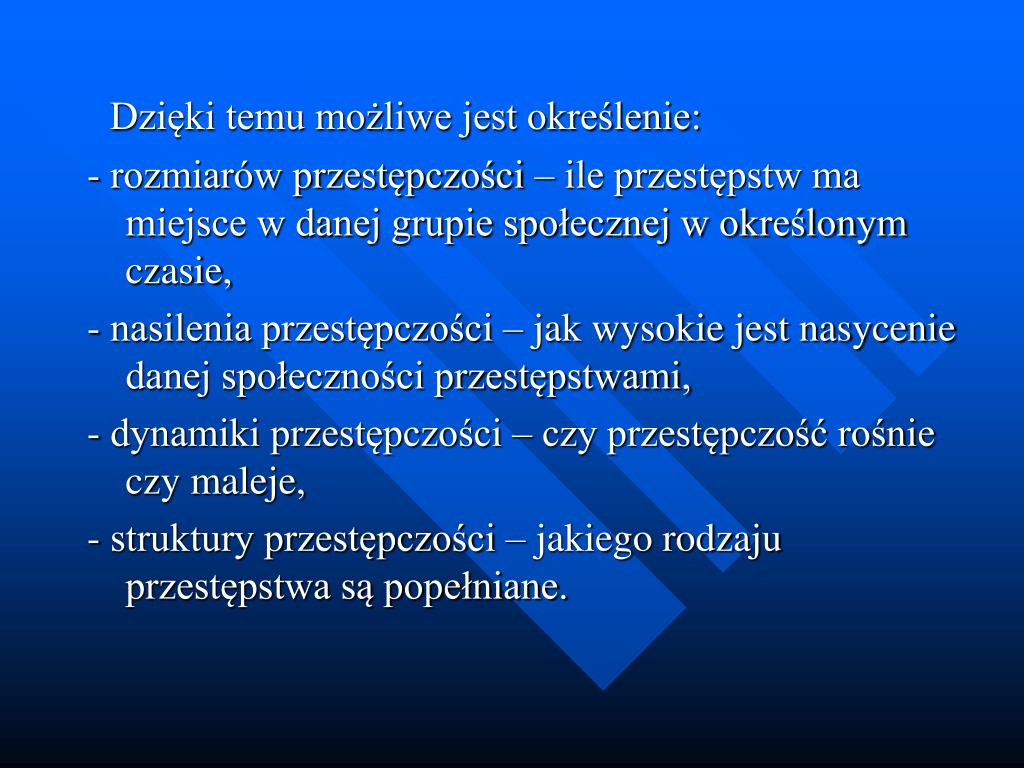 Dzięki temu możliwe jest określenie:

- rozmiarów przestępczości – ile przestępstw ma miejsce w danej grupie społecznej w określonym czasie,

- nasilenia przestępczości – jak wysokie jest nasycenie danej społeczności przestępstwami,

- dynamiki przestępczości – czy przestępczość rośnie czy maleje,

- struktury przestępczości – jakiego rodzaju przestępstwa są popełniane.